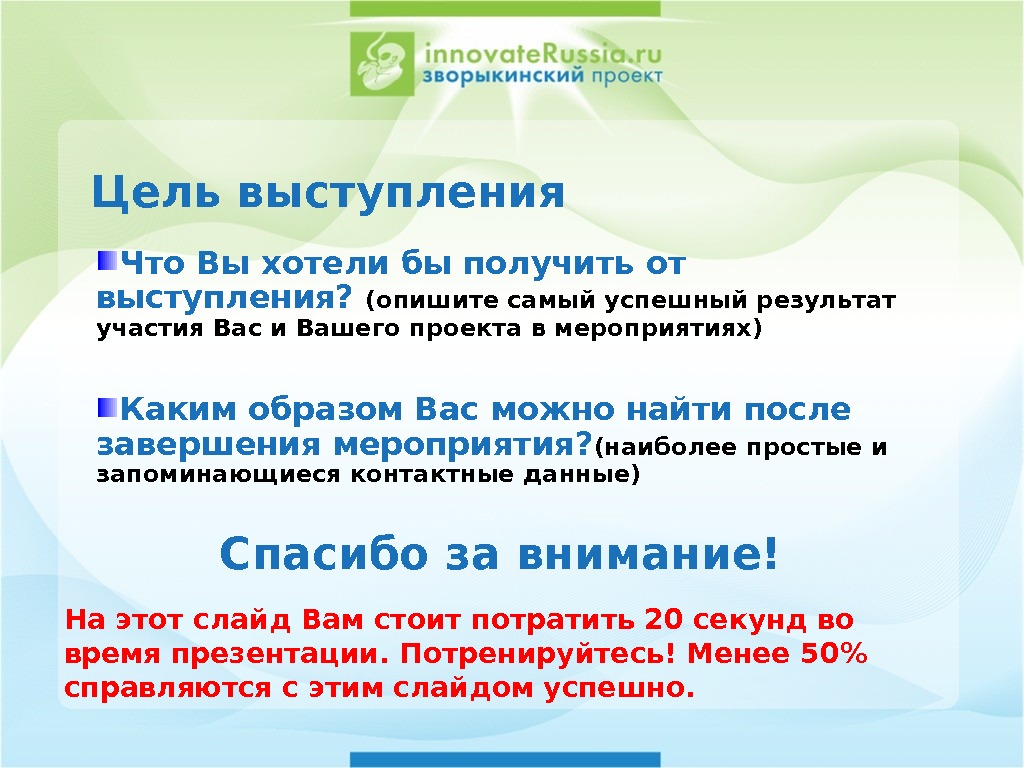 innovateRussia.ru
зворыкинский проект

Цель выступления

Что Вы хотели бы получить от выступления? (опишите самый успешный результат участия Вас и Вашего проекта в мероприятиях)

Каким образом Вас можно найти после завершения мероприятия?(наиболее простые и запоминающиеся контактные данные)

Спасибо за внимание!

На этот слайд Вам стоит потратить 20 секунд во время презентации. Потренируйтесь! Менее 50% справляются с этим слайдом успешно.